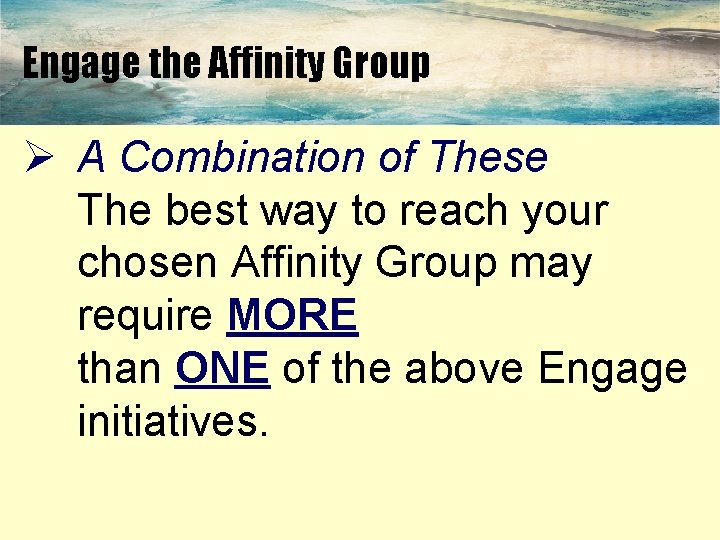 Engage the Affinity Group

➢ A Combination of These
The best way to reach your chosen Affinity Group may require MORE than ONE of the above Engage initiatives.